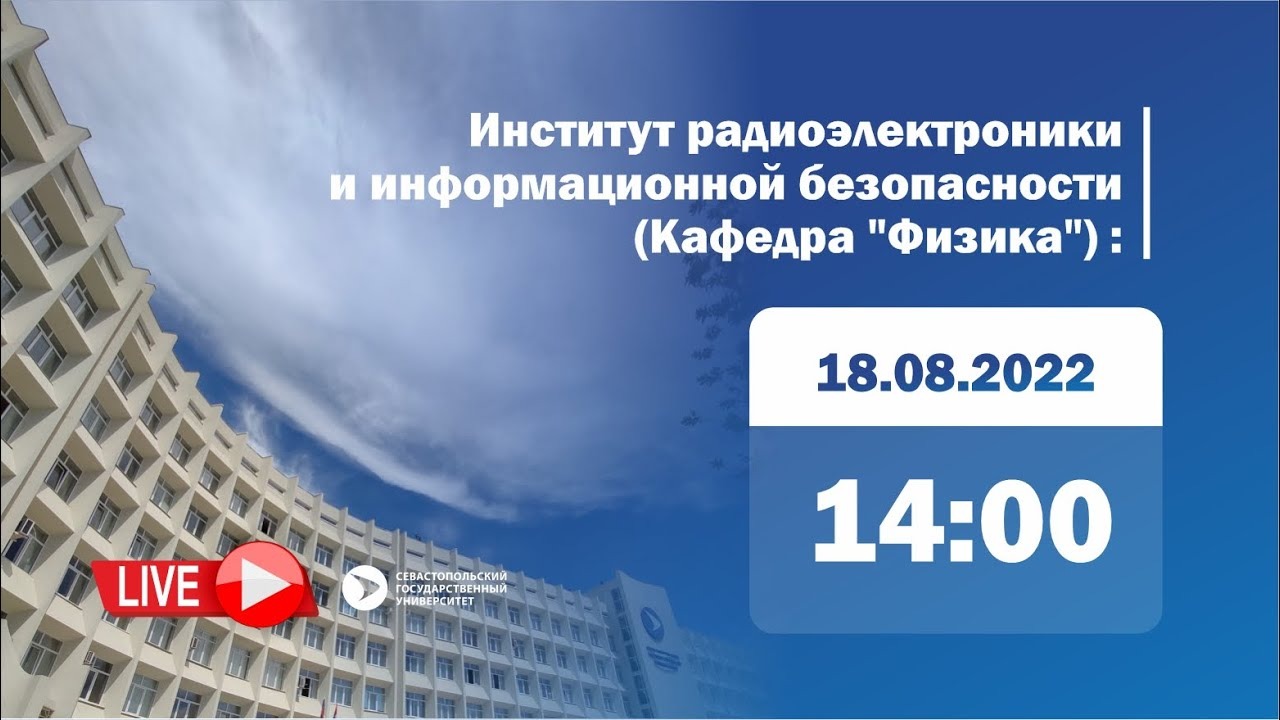 Институт радиоэлектроники и информационной безопасности (Кафедра "Физика") :

18.08.2022

14:00

LIVE

СЕВАСТОПОЛЬСКИЙ ГОСУДАРСТВЕННЫЙ УНИВЕРСИТЕТ